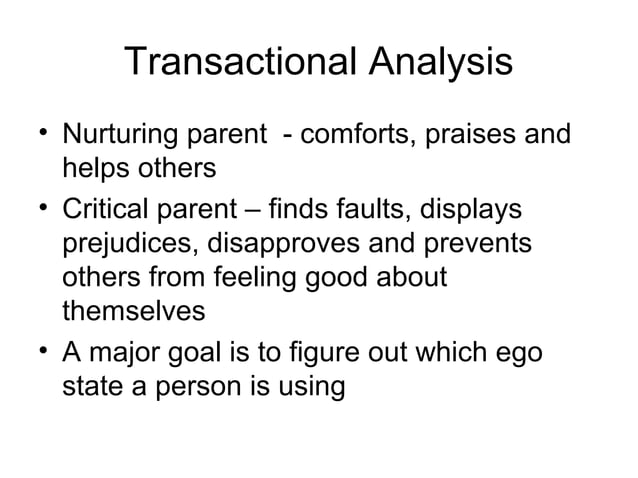 Transactional Analysis

• Nurturing parent - comforts, praises and helps others

• Critical parent – finds faults, displays prejudices, disapproves and prevents others from feeling good about themselves

• A major goal is to figure out which ego state a person is using